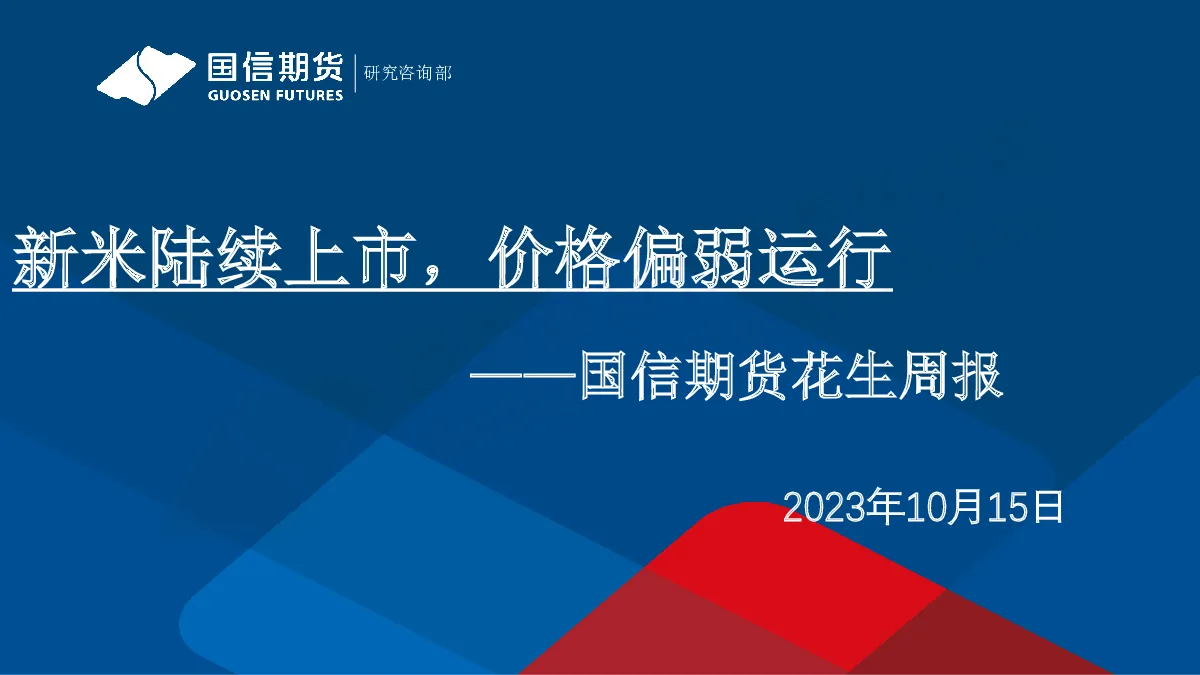 国信期货
GUOSEN FUTURES
研究咨询部

新米陆续上市，价格偏弱运行

——国信期货花生周报

2023年10月15日